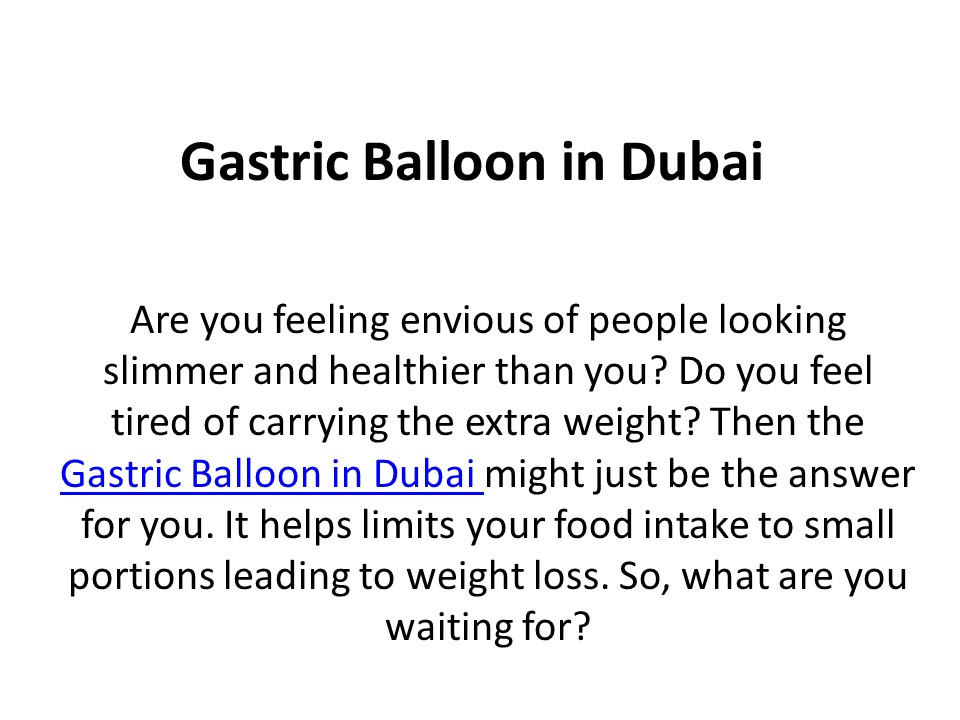 Gastric Balloon in Dubai

Are you feeling envious of people looking slimmer and healthier than you? Do you feel tired of carrying the extra weight? Then the Gastric Balloon in Dubai might just be the answer for you. It helps limits your food intake to small portions leading to weight loss. So, what are you waiting for?